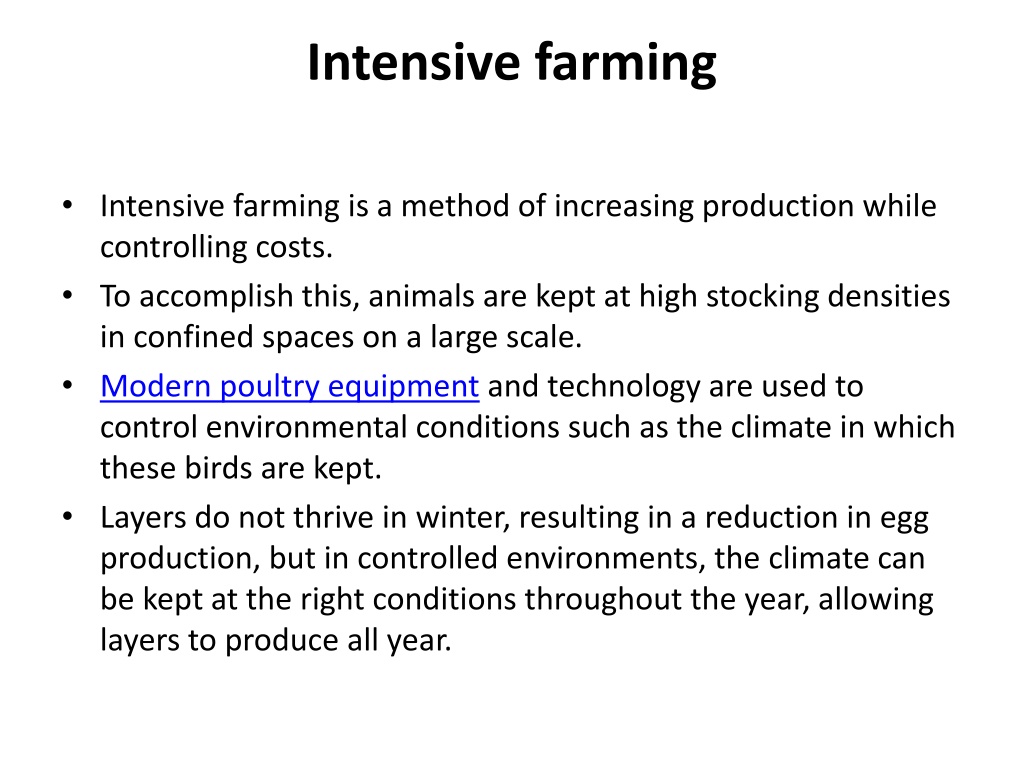 Intensive farming

• Intensive farming is a method of increasing production while controlling costs.
• To accomplish this, animals are kept at high stocking densities in confined spaces on a large scale.
• Modern poultry equipment and technology are used to control environmental conditions such as the climate in which these birds are kept.
• Layers do not thrive in winter, resulting in a reduction in egg production, but in controlled environments, the climate can be kept at the right conditions throughout the year, allowing layers to produce all year.